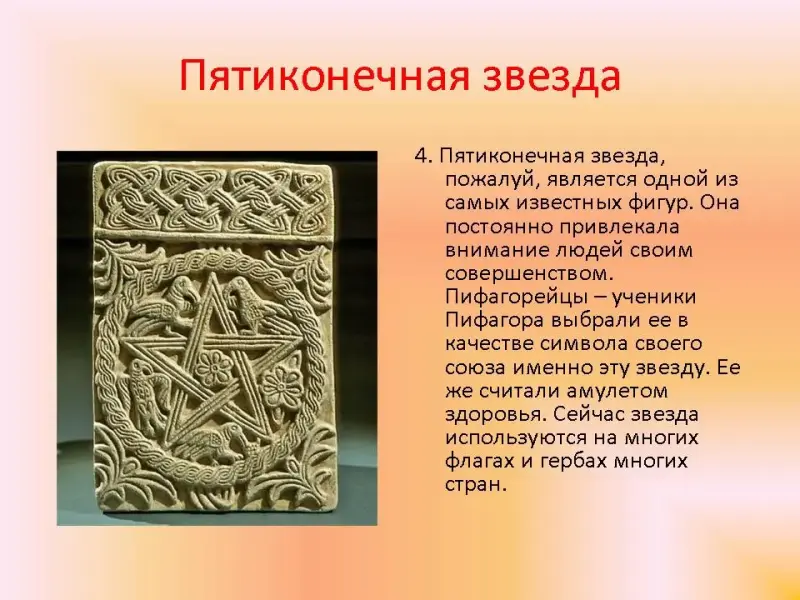 Пятиконечная звезда

4. Пятиконечная звезда, пожалуй, является одной из самых известных фигур. Она постоянно привлекала внимание людей своим совершенством. Пифагорейцы – ученики Пифагора выбрали ее в качестве символа своего союза именно эту звезду. Ее же считали амулетом здоровья. Сейчас звезда используются на многих флагах и гербах многих стран.